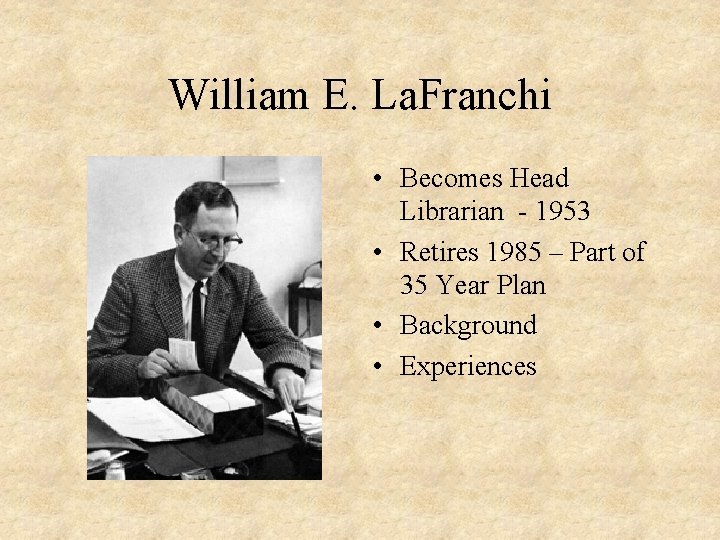 William E. LaFranchi

• Becomes Head Librarian - 1953
• Retires 1985 – Part of 35 Year Plan
• Background
• Experiences